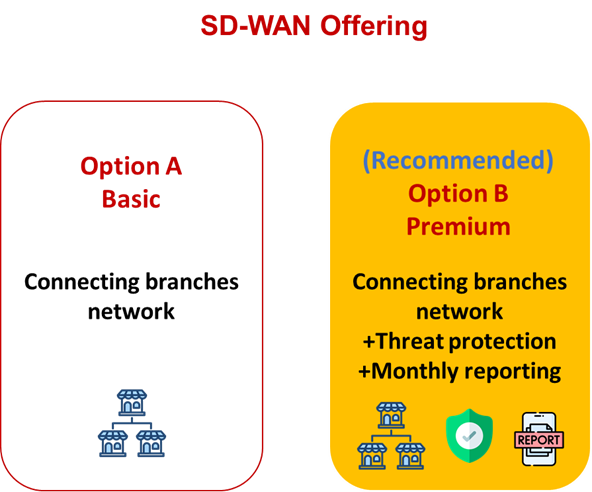 SD-WAN Offering

Option A
Basic

Connecting branches network

(Recommended)
Option B
Premium

Connecting branches network
+Threat protection
+Monthly reporting

REPORT